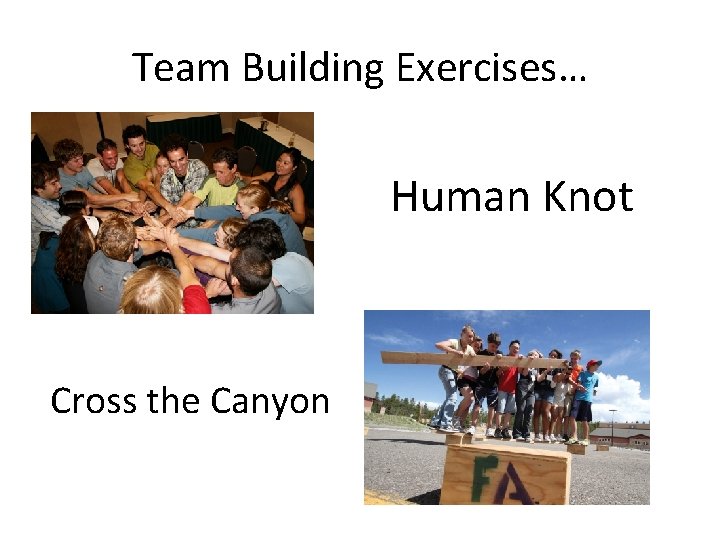 Team Building Exercises…

Human Knot

Cross the Canyon

FA